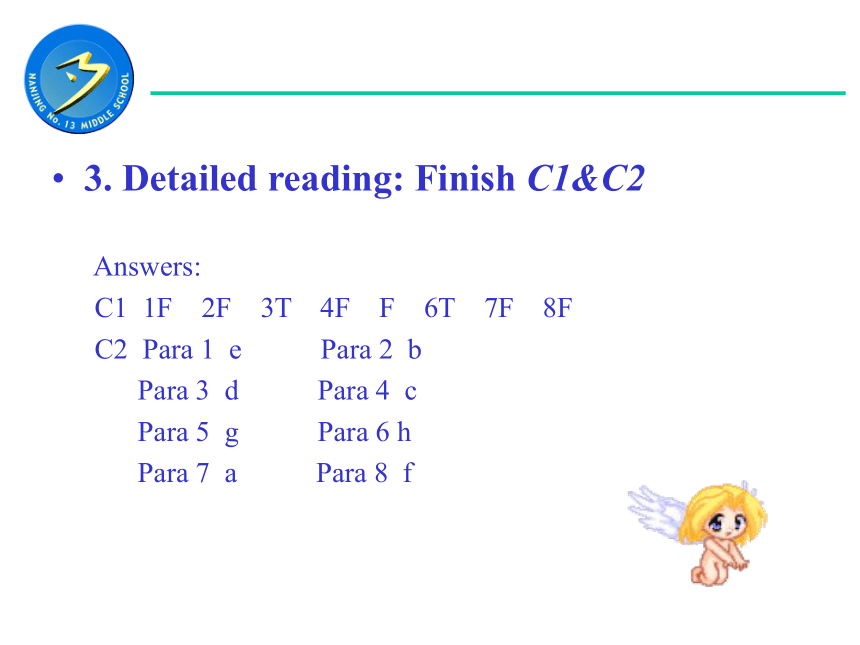 NANJING No. 13 MIDDLE SCHOOL

• 3. Detailed reading: Finish C1&C2

Answers:
C1 1F 2F 3T 4F F 6T 7F 8F
C2 Para 1 e Para 2 b
Para 3 d Para 4 c
Para 5 g Para 6 h
Para 7 a Para 8 f